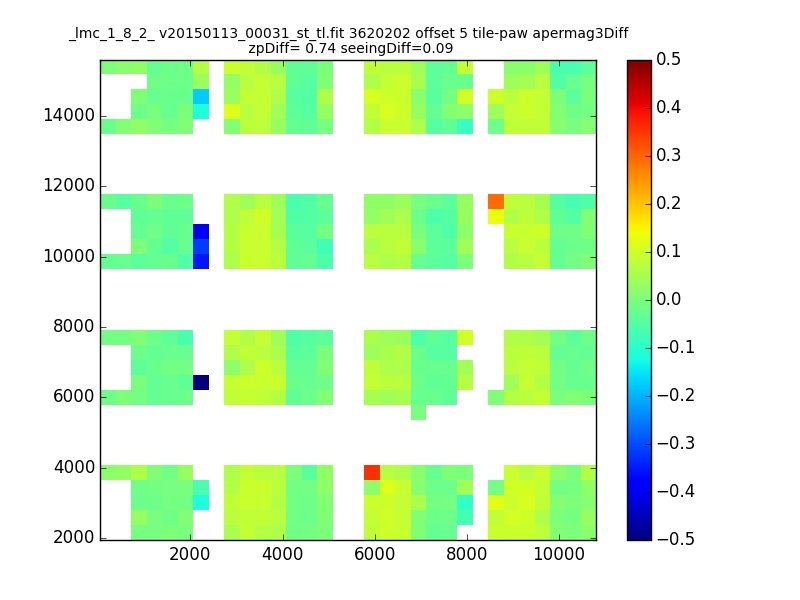 _lmc_1_8_2_ v20150113_00031_st_tl.fit 3620202 offset 5 tile-paw apermag3Diff
zpDiff= 0.74 seeingDiff=0.09

14000
12000
10000
8000
6000
4000
2000

2000 4000 6000 8000 10000

0.5
0.4
0.3
0.2
0.1
0.0
−0.1
−0.2
−0.3
−0.4
−0.5